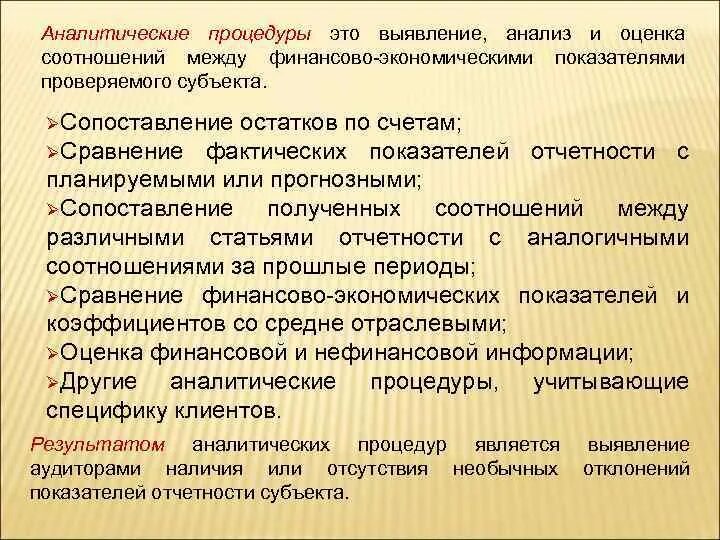 Аналитические процедуры это выявление, анализ и оценка соотношений между финансово-экономическими показателями проверяемого субъекта.

➢Сопоставление остатков по счетам;
➢Сравнение фактических показателей отчетности с планируемыми или прогнозными;
➢Сопоставление полученных соотношений между различными статьями отчетности с аналогичными соотношениями за прошлые периоды;
➢Сравнение финансово-экономических показателей и коэффициентов со средне отраслевыми;
➢Оценка финансовой и нефинансовой информации;
➢Другие аналитические процедуры, учитывающие специфику клиентов.

Результатом аналитических процедур является выявление аудиторами наличия или отсутствия необычных отклонений показателей отчетности субъекта.